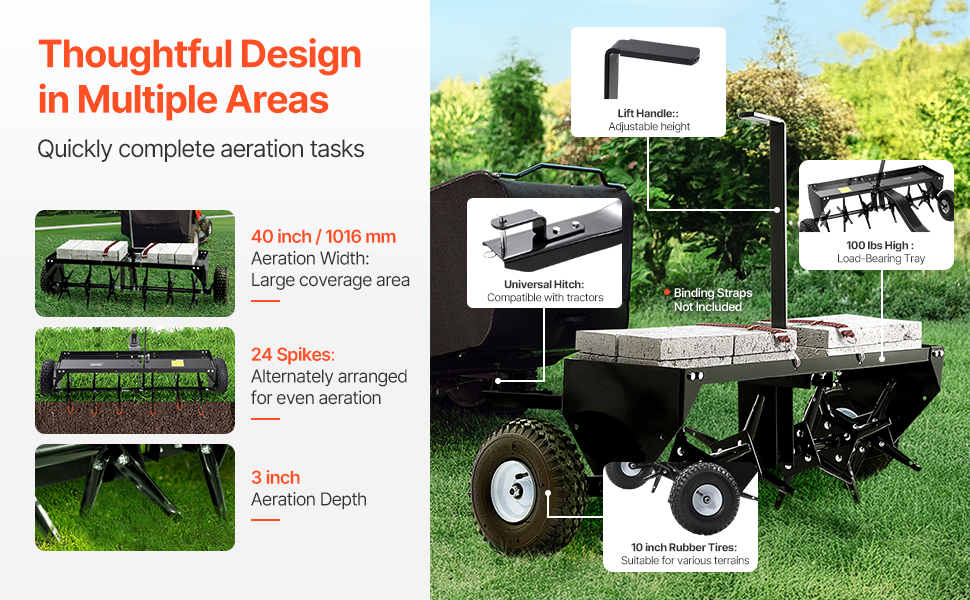 Thoughtful Design in Multiple Areas

Quickly complete aeration tasks

40 inch / 1016 mm
Aeration Width: Large coverage area

24 Spikes:
Alternately arranged for even aeration

3 inch
Aeration Depth

Lift Handle::
Adjustable height

Universal Hitch:
Compatible with tractors

Binding Straps Not Included

100 lbs High :
Load-Bearing Tray

10 inch Rubber Tires:
Suitable for various terrains